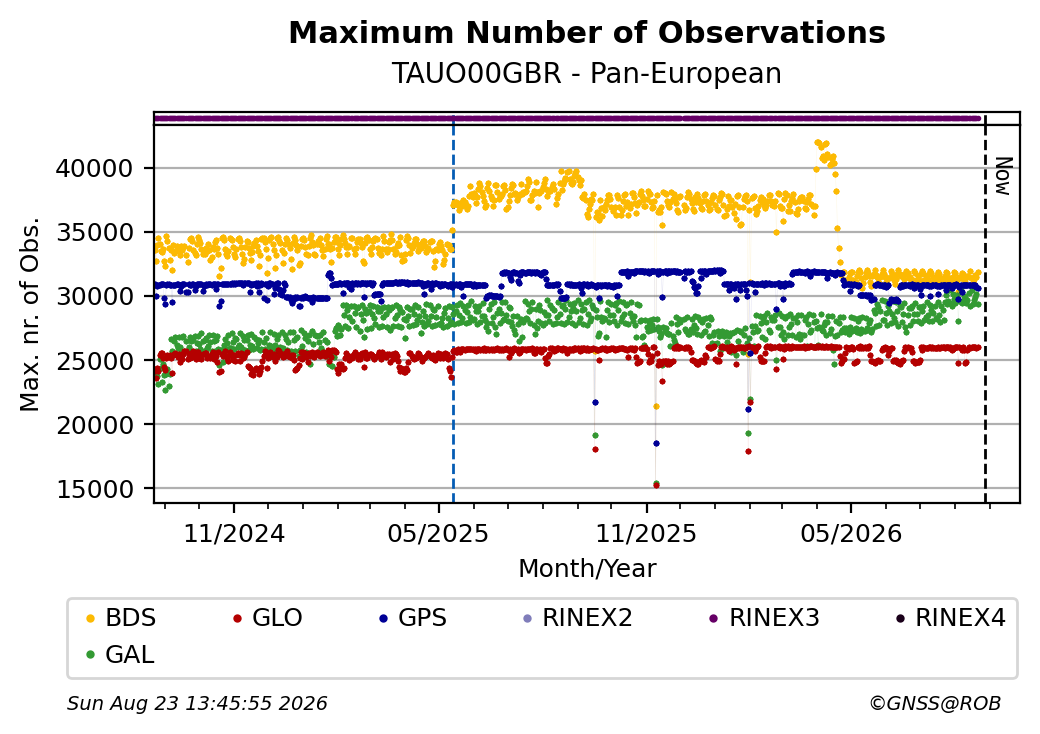 Maximum Number of Observations
TAUO00GBR - Pan-European

Now

Max. nr. of Obs.

40000
35000
30000
25000
20000
15000

11/2024
05/2025
11/2025
05/2026

Month/Year

BDS
GLO
GPS
RINEX2
RINEX3
RINEX4
GAL

Sun Aug 23 13:45:55 2026
©GNSS@ROB